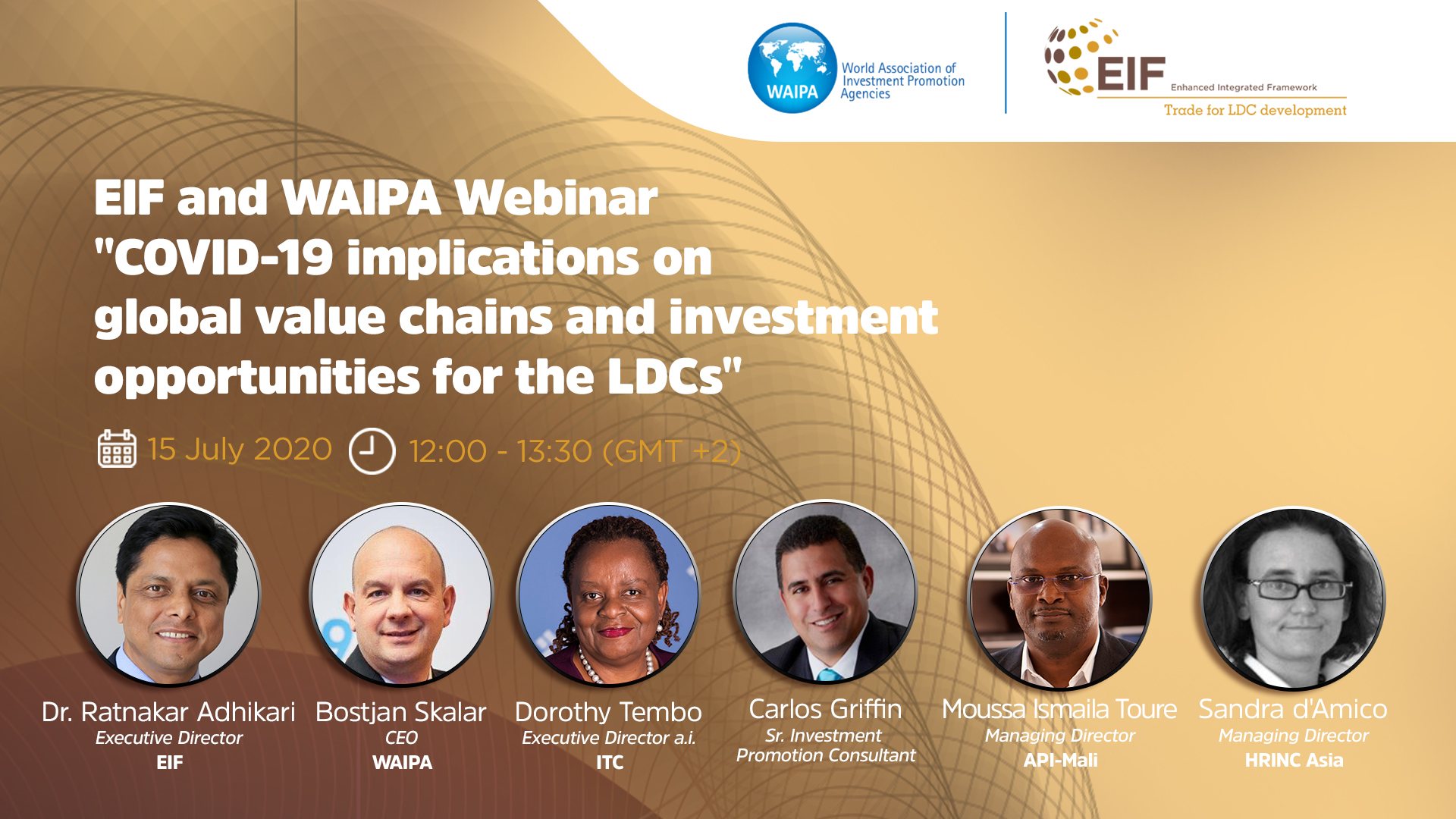 WAIPA World Association of Investment Promotion Agencies

EIF Enhanced Integrated Framework
Trade for LDC development

EIF and WAIPA Webinar "COVID-19 implications on global value chains and investment opportunities for the LDCs"

15 July 2020 12:00 - 13:30 (GMT +2)

Dr. Ratnakar Adhikari
Executive Director
EIF

Bostjan Skalar
CEO
WAIPA

Dorothy Tembo
Executive Director a.i.
ITC

Carlos Griffin
Sr. Investment Promotion Consultant

Moussa Ismaila Toure
Managing Director
API-Mali

Sandra d'Amico
Managing Director
HRINC Asia